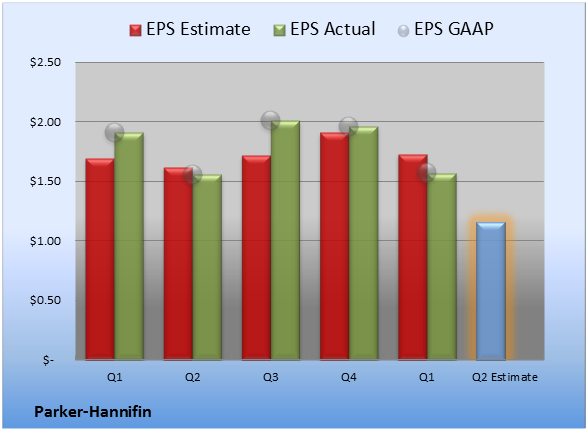 EPS Estimate EPS Actual EPS GAAP

$2.50
$2.00
$1.50
$1.00
$0.50
$-

Q1 Q2 Q3 Q4 Q1 Q2 Estimate

Parker-Hannifin